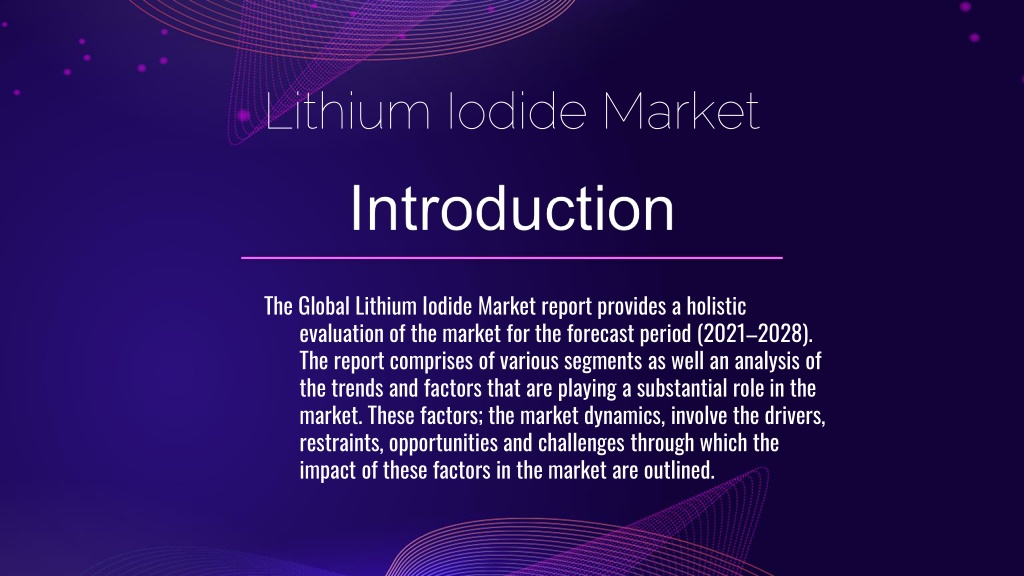 Lithium Iodide Market

Introduction

The Global Lithium Iodide Market report provides a holistic evaluation of the market for the forecast period (2021–2028). The report comprises of various segments as well an analysis of the trends and factors that are playing a substantial role in the market. These factors; the market dynamics, involve the drivers, restraints, opportunities and challenges through which the impact of these factors in the market are outlined.